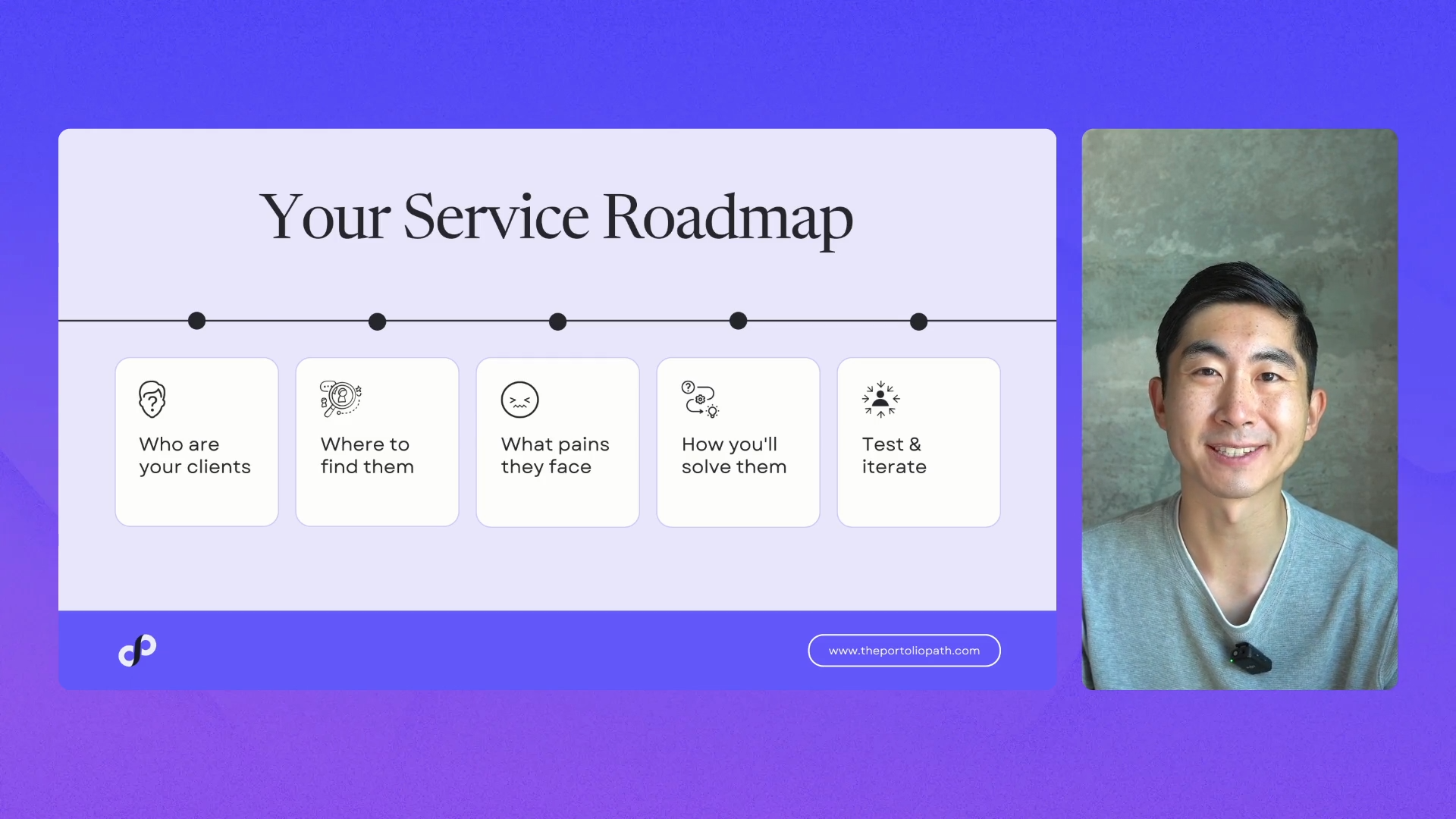 Your Service Roadmap

Who are your clients

Where to find them

What pains they face

How you'll solve them

Test & iterate

www.theportoliopath.com